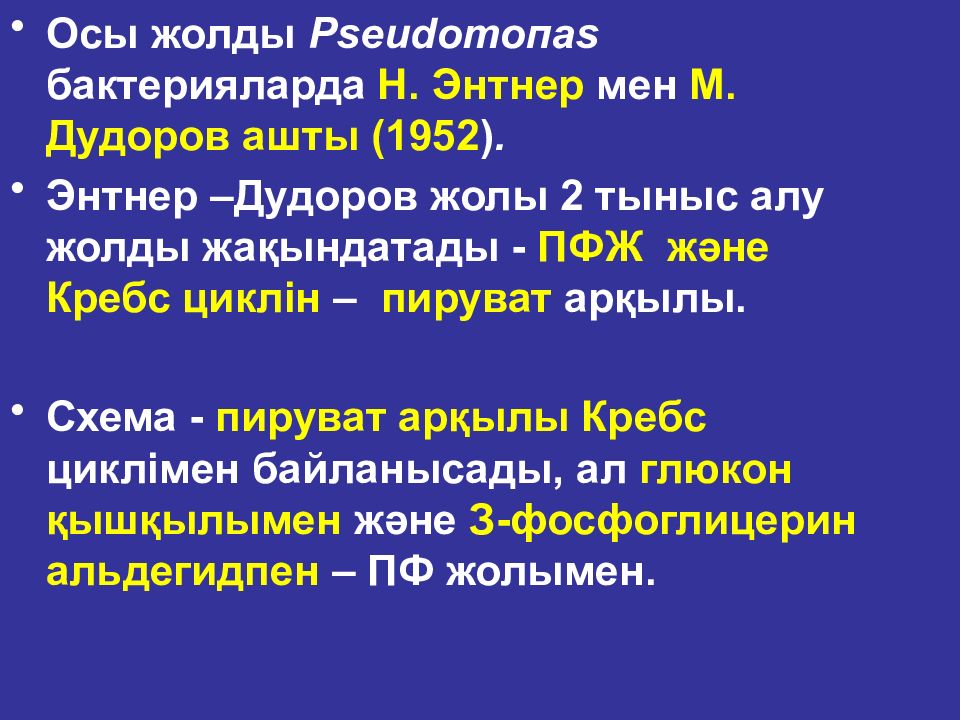 • Осы жолды Pseudomonas бактерияларда Н. Энтнер мен М. Дудоров ашты (1952).

• Энтнер –Дудоров жолы 2 тыныс алу жолды жақындатады - ПФЖ және Кребс циклін – пируват арқылы.

• Схема - пируват арқылы Кребс циклімен байланысады, ал глюкон қышқылымен және 3-фосфоглицерин альдегидпен – ПФ жолымен.